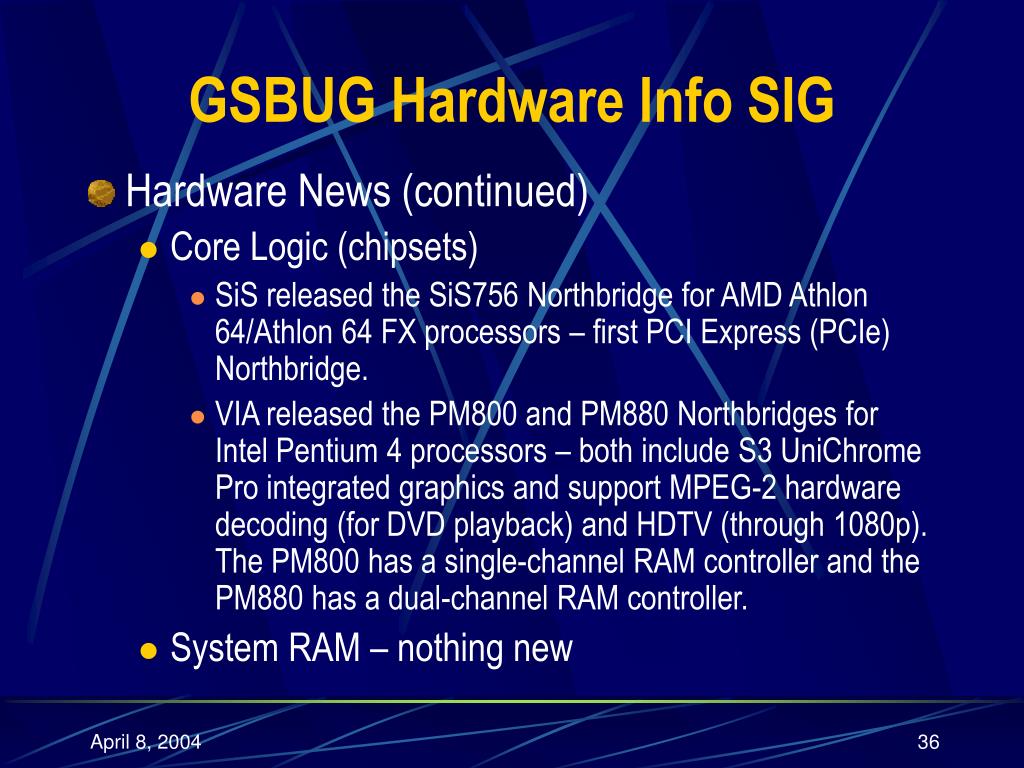 GSBUG Hardware Info SIG

Hardware News (continued)

Core Logic (chipsets)

SiS released the SiS756 Northbridge for AMD Athlon 64/Athlon 64 FX processors – first PCI Express (PCIe) Northbridge.

VIA released the PM800 and PM880 Northbridges for Intel Pentium 4 processors – both include S3 UniChrome Pro integrated graphics and support MPEG-2 hardware decoding (for DVD playback) and HDTV (through 1080p). The PM800 has a single-channel RAM controller and the PM880 has a dual-channel RAM controller.

System RAM – nothing new

April 8, 2004

36